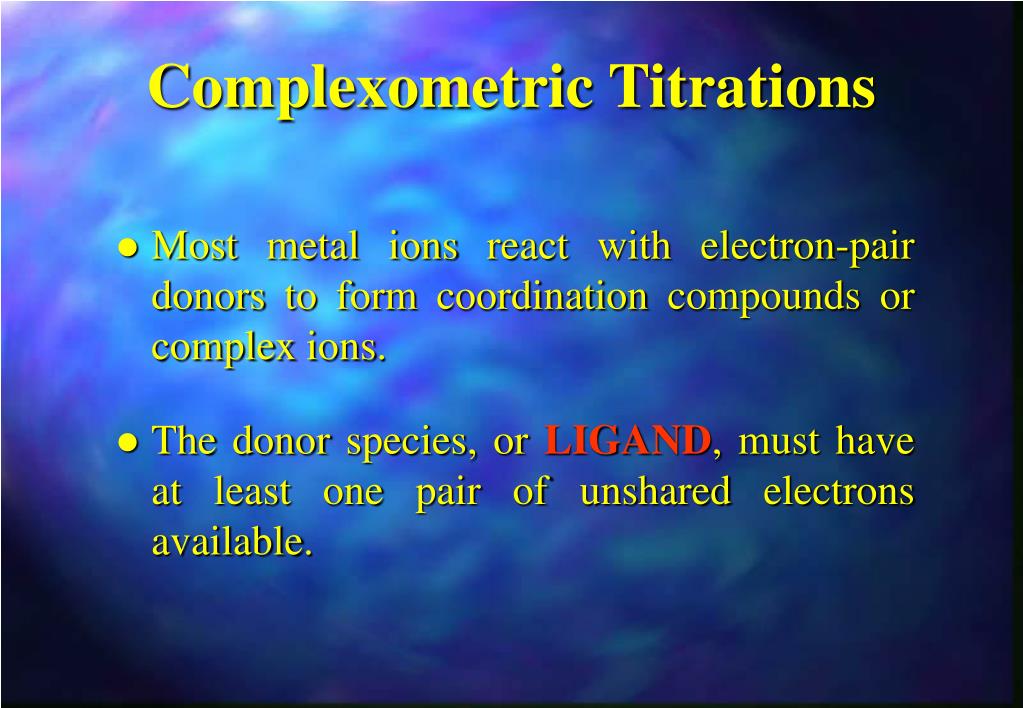 Complexometric Titrations

● Most metal ions react with electron-pair donors to form coordination compounds or complex ions.

● The donor species, or LIGAND, must have at least one pair of unshared electrons available.